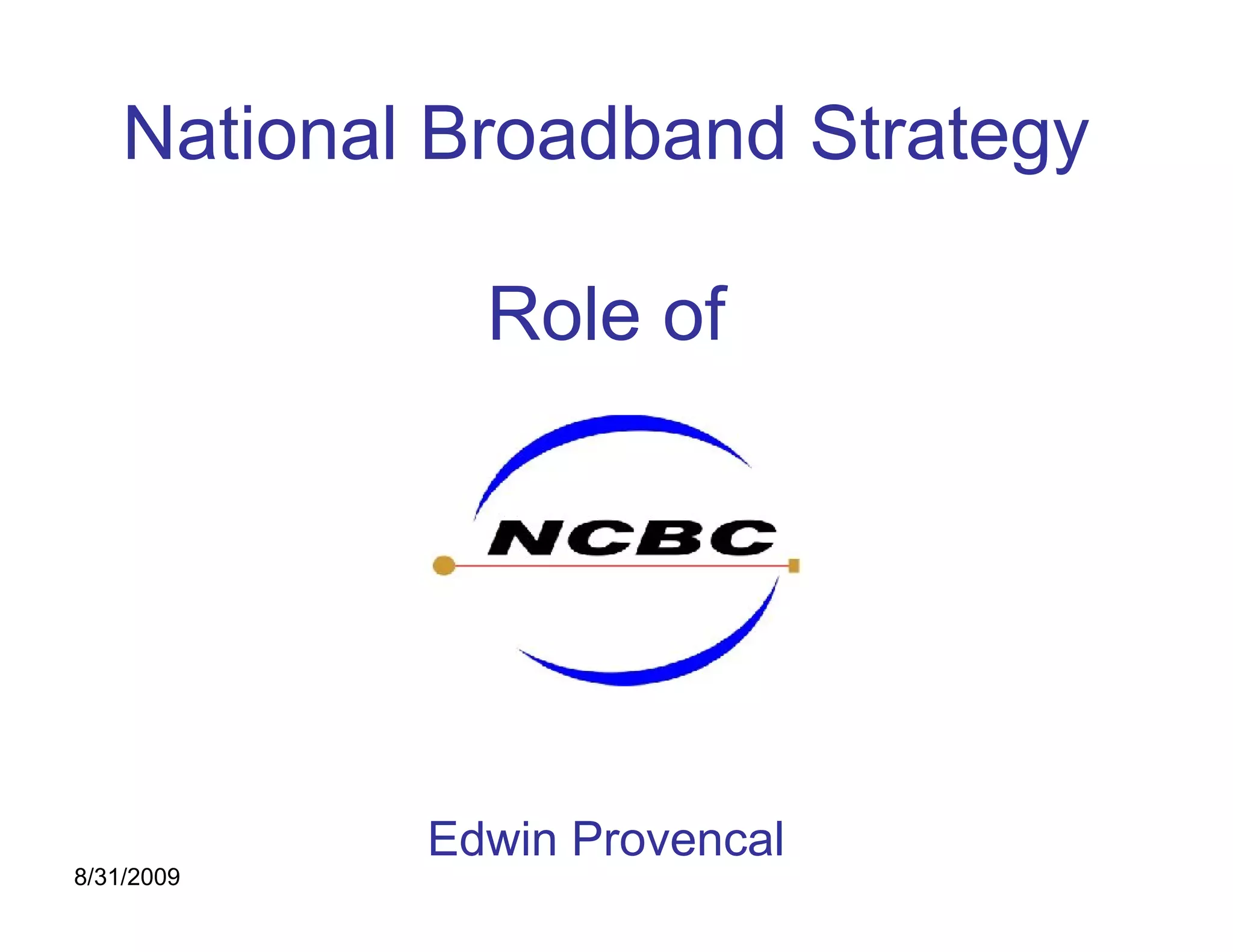 National Broadband Strategy

Role of

NCBC

Edwin Provencal

8/31/2009